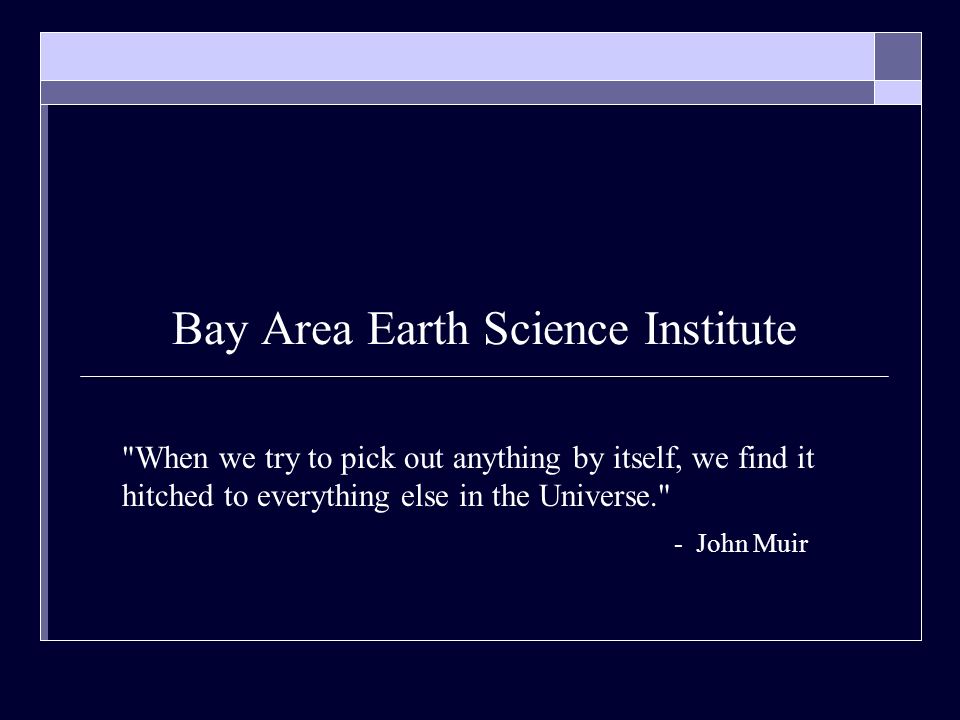 Bay Area Earth Science Institute

"When we try to pick out anything by itself, we find it hitched to everything else in the Universe."

- John Muir